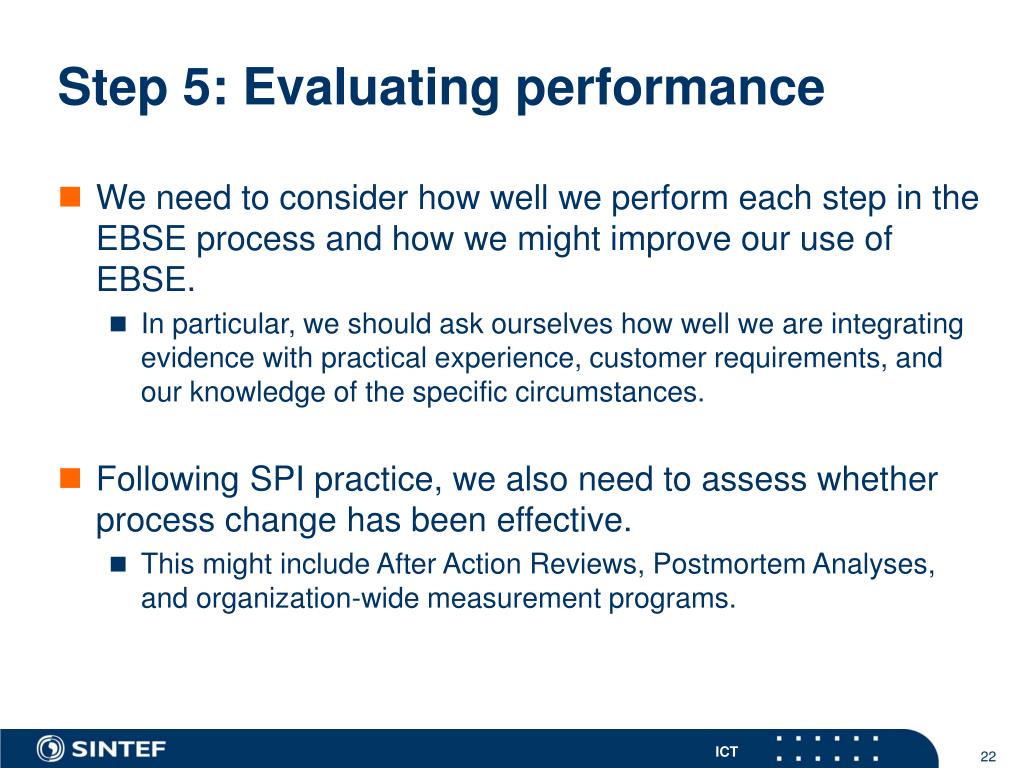 Step 5: Evaluating performance

We need to consider how well we perform each step in the EBSE process and how we might improve our use of EBSE.

In particular, we should ask ourselves how well we are integrating evidence with practical experience, customer requirements, and our knowledge of the specific circumstances.

Following SPI practice, we also need to assess whether process change has been effective.

This might include After Action Reviews, Postmortem Analyses, and organization-wide measurement programs.

SINTEF

ICT

22